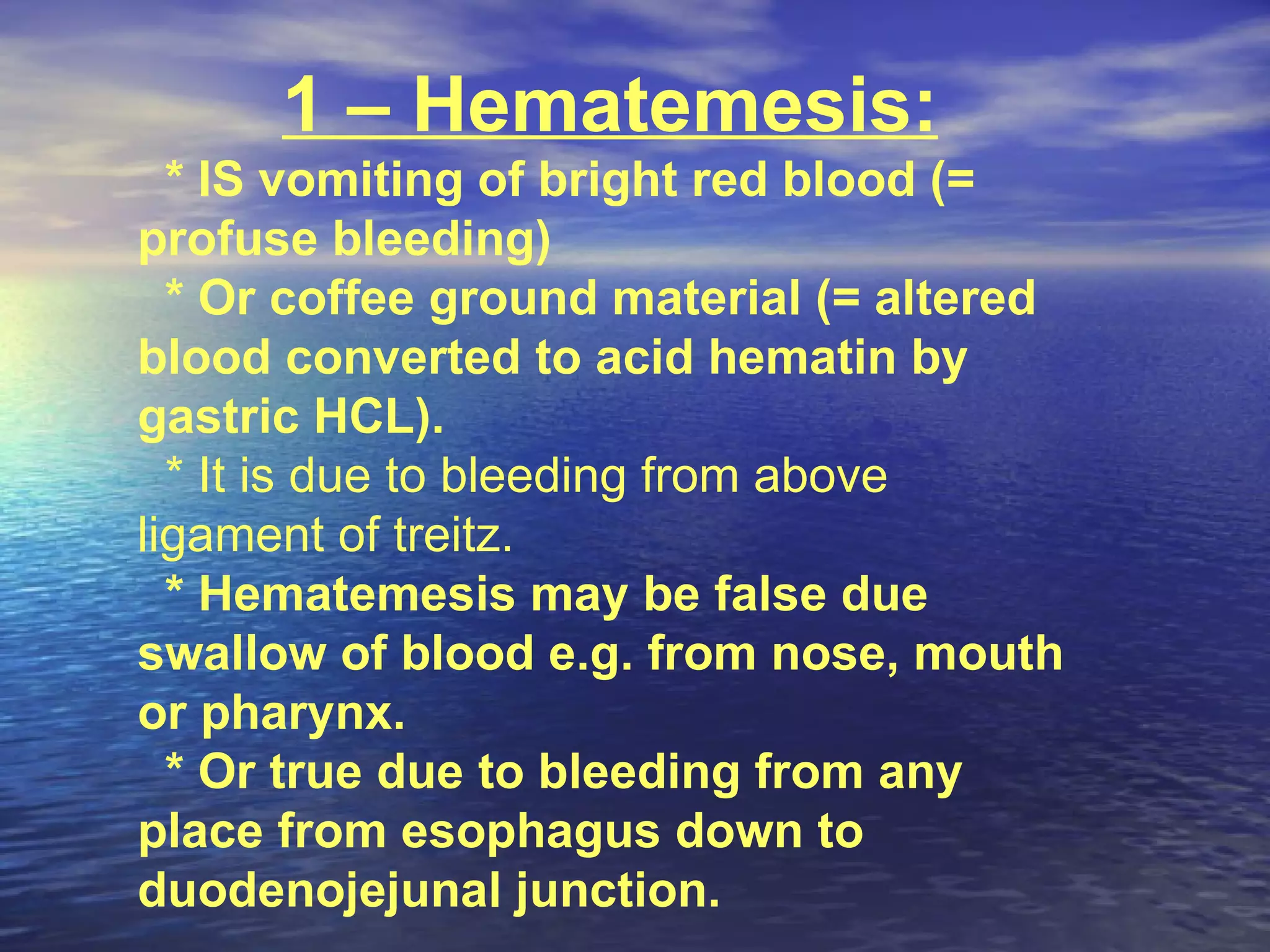 1 – Hematemesis:

* IS vomiting of bright red blood (= profuse bleeding)

* Or coffee ground material (= altered blood converted to acid hematin by gastric HCL).

* It is due to bleeding from above ligament of treitz.

* Hematemesis may be false due swallow of blood e.g. from nose, mouth or pharynx.

* Or true due to bleeding from any place from esophagus down to duodenojejunal junction.